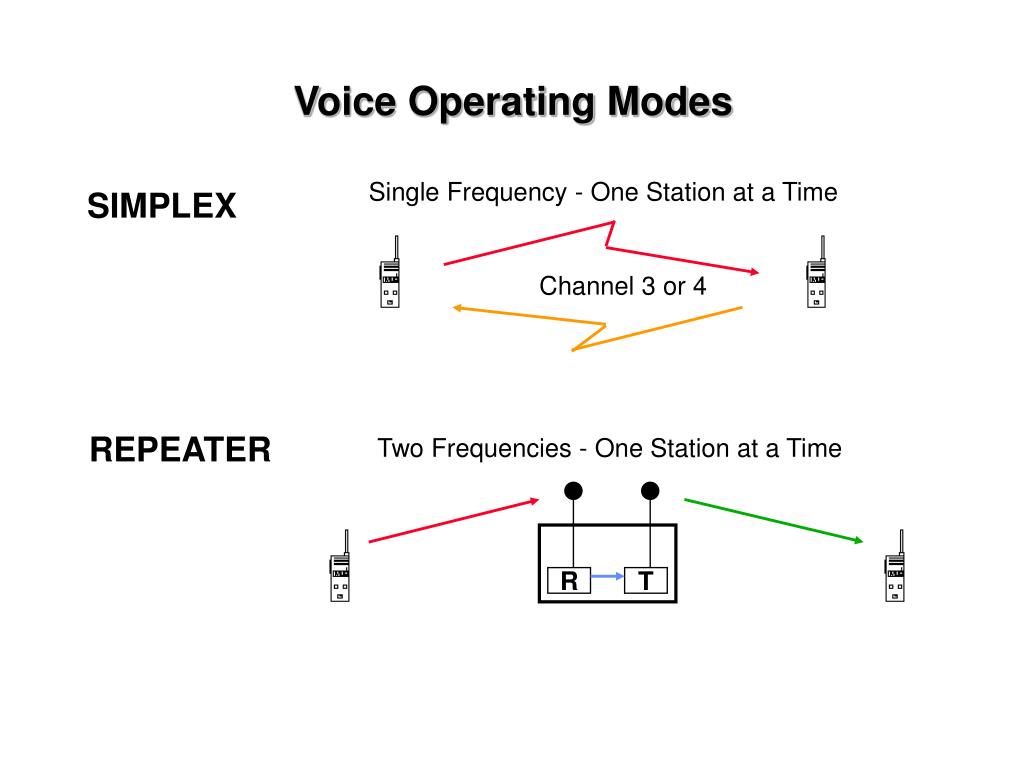 Voice Operating Modes

SIMPLEX

Single Frequency - One Station at a Time

Channel 3 or 4

REPEATER

Two Frequencies - One Station at a Time

R

T